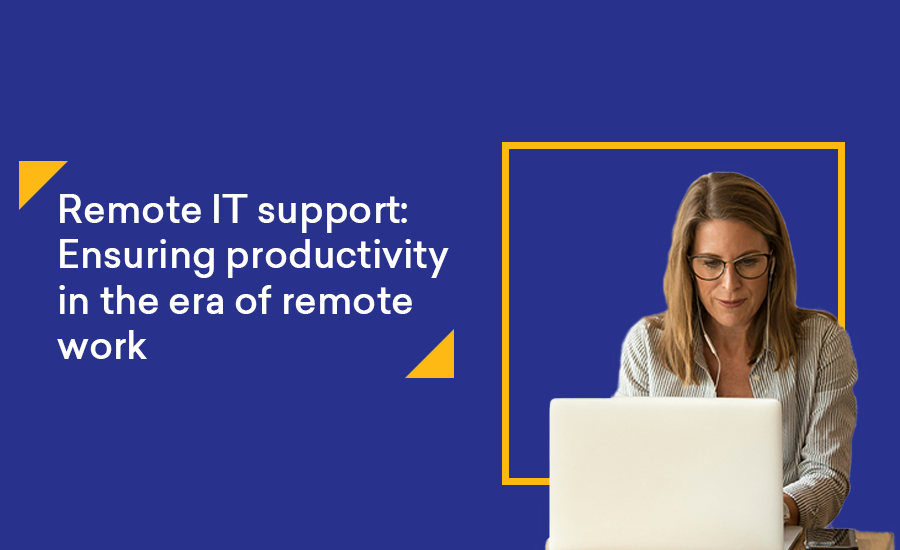 Remote IT support: Ensuring productivity in the era of remote work